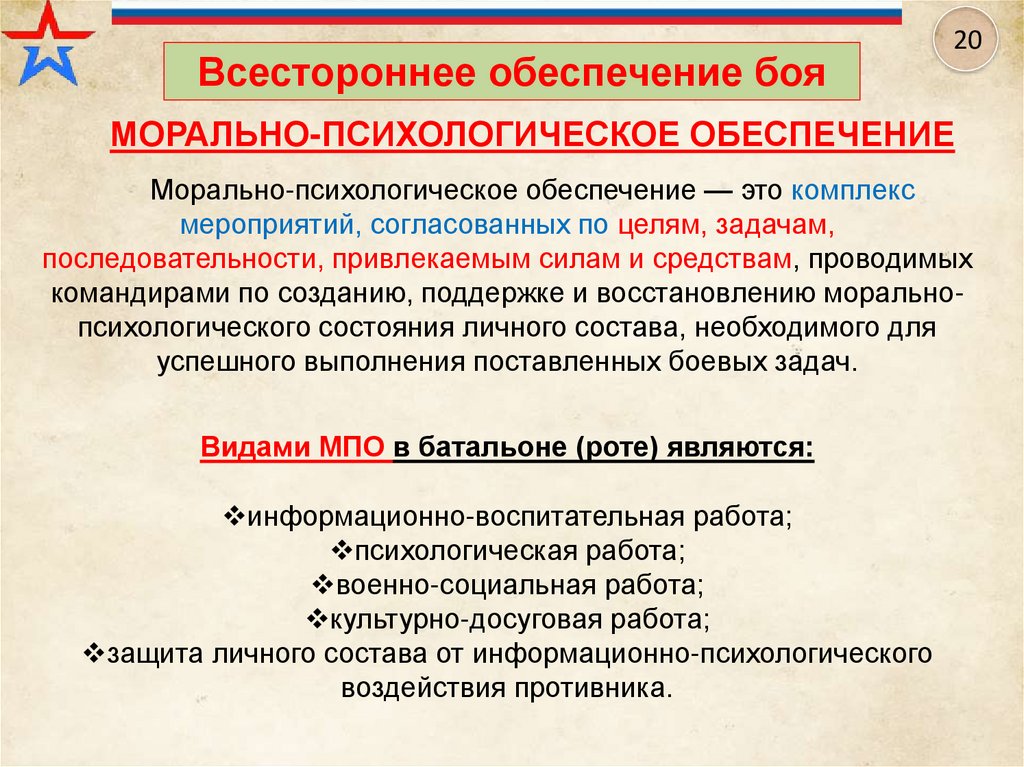 20

Всестороннее обеспечение боя

МОРАЛЬНО-ПСИХОЛОГИЧЕСКОЕ ОБЕСПЕЧЕНИЕ

Морально-психологическое обеспечение — это комплекс мероприятий, согласованных по целям, задачам, последовательности, привлекаемым силам и средствам, проводимых командирами по созданию, поддержке и восстановлению морально-психологического состояния личного состава, необходимого для успешного выполнения поставленных боевых задач.

Видами МПО в батальоне (роте) являются:

❖информационно-воспитательная работа;
❖психологическая работа;
❖военно-социальная работа;
❖культурно-досуговая работа;
❖защита личного состава от информационно-психологического воздействия противника.